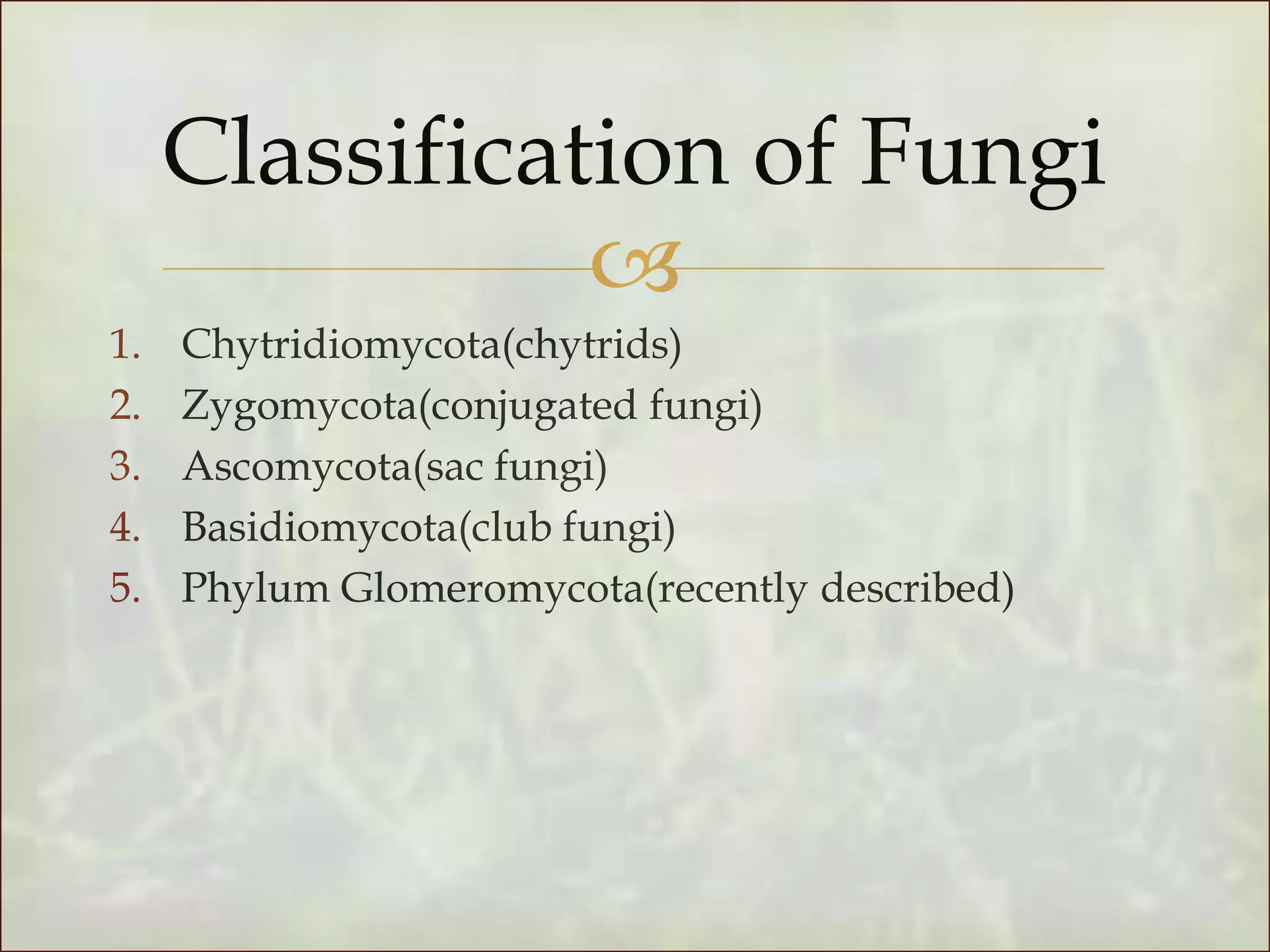 Classification of Fungi

1. Chytridiomycota(chytrids)
2. Zygomycota(conjugated fungi)
3. Ascomycota(sac fungi)
4. Basidiomycota(club fungi)
5. Phylum Glomeromycota(recently described)